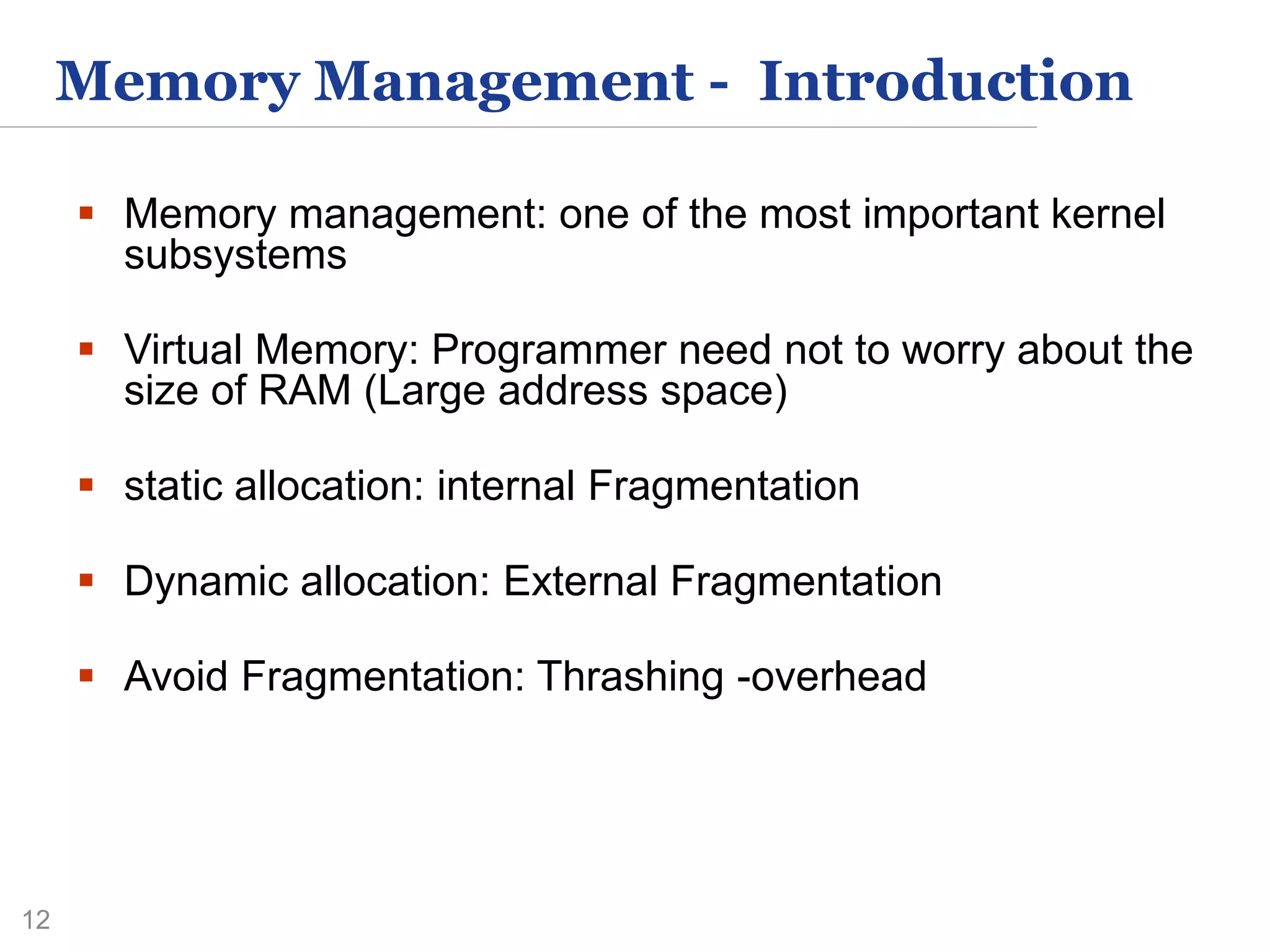 Memory Management - Introduction

▪ Memory management: one of the most important kernel subsystems

▪ Virtual Memory: Programmer need not to worry about the size of RAM (Large address space)

▪ static allocation: internal Fragmentation

▪ Dynamic allocation: External Fragmentation

▪ Avoid Fragmentation: Thrashing -overhead

12